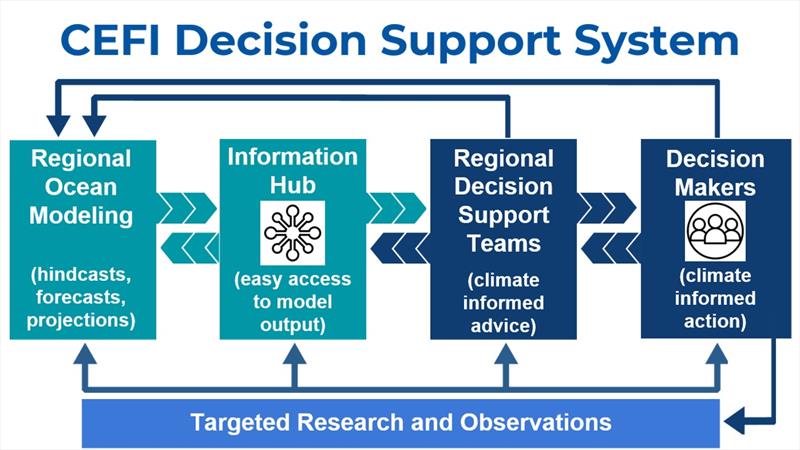 CEFI Decision Support System

Regional Ocean Modeling

(hindcasts, forecasts, projections)

Information Hub

(easy access to model output)

Regional Decision Support Teams

(climate informed advice)

Decision Makers

(climate informed action)

Targeted Research and Observations